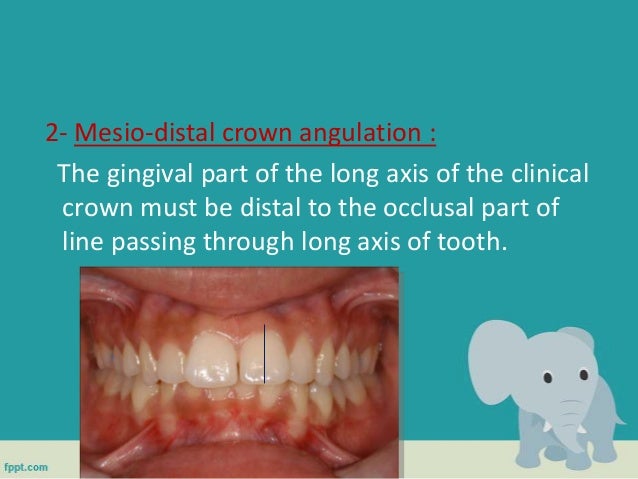 2- Mesio-distal crown angulation :

The gingival part of the long axis of the clinical crown must be distal to the occlusal part of line passing through long axis of tooth.

fppt.com